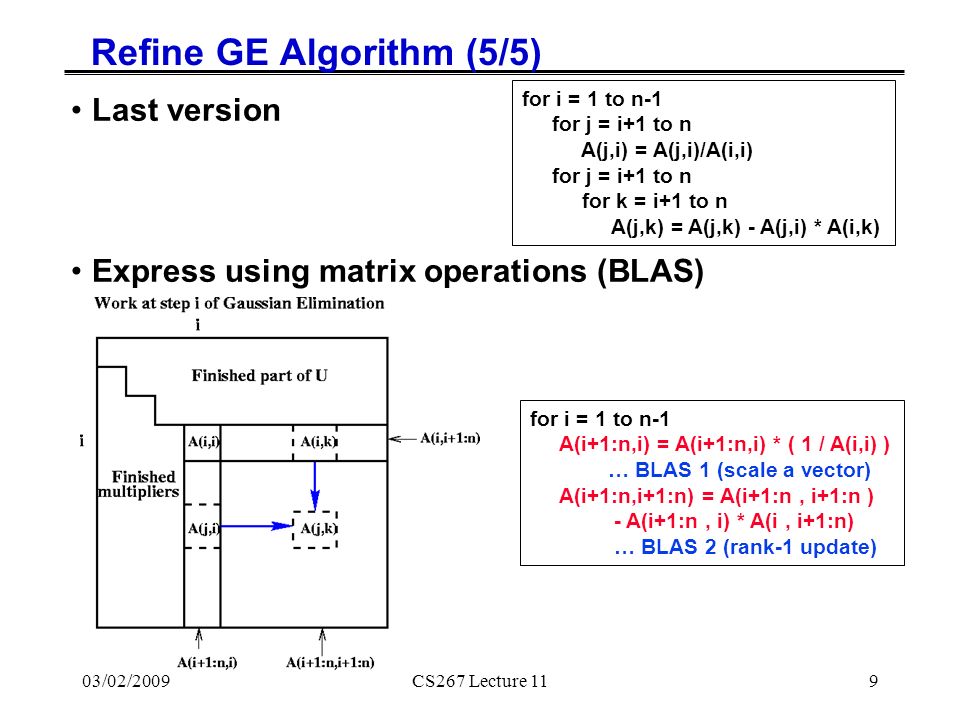 Refine GE Algorithm (5/5)

• Last version

for i = 1 to n-1
for j = i+1 to n
A(j,i) = A(j,i)/A(i,i)
for j = i+1 to n
for k = i+1 to n
A(j,k) = A(j,k) - A(j,i) * A(i,k)

• Express using matrix operations (BLAS)

Work at step i of Gaussian Elimination

i

Finished part of U

i

A(i,i)

A(i,k)

A(i,i+1:n)

Finished multipliers

A(j,i)

A(j,k)

A(i+1:n,i)

A(i+1:n,i+1:n)

for i = 1 to n-1
A(i+1:n,i) = A(i+1:n,i) * ( 1 / A(i,i) )
… BLAS 1 (scale a vector)
A(i+1:n,i+1:n) = A(i+1:n , i+1:n )
- A(i+1:n , i) * A(i , i+1:n)
… BLAS 2 (rank-1 update)

03/02/2009

CS267 Lecture 11

9